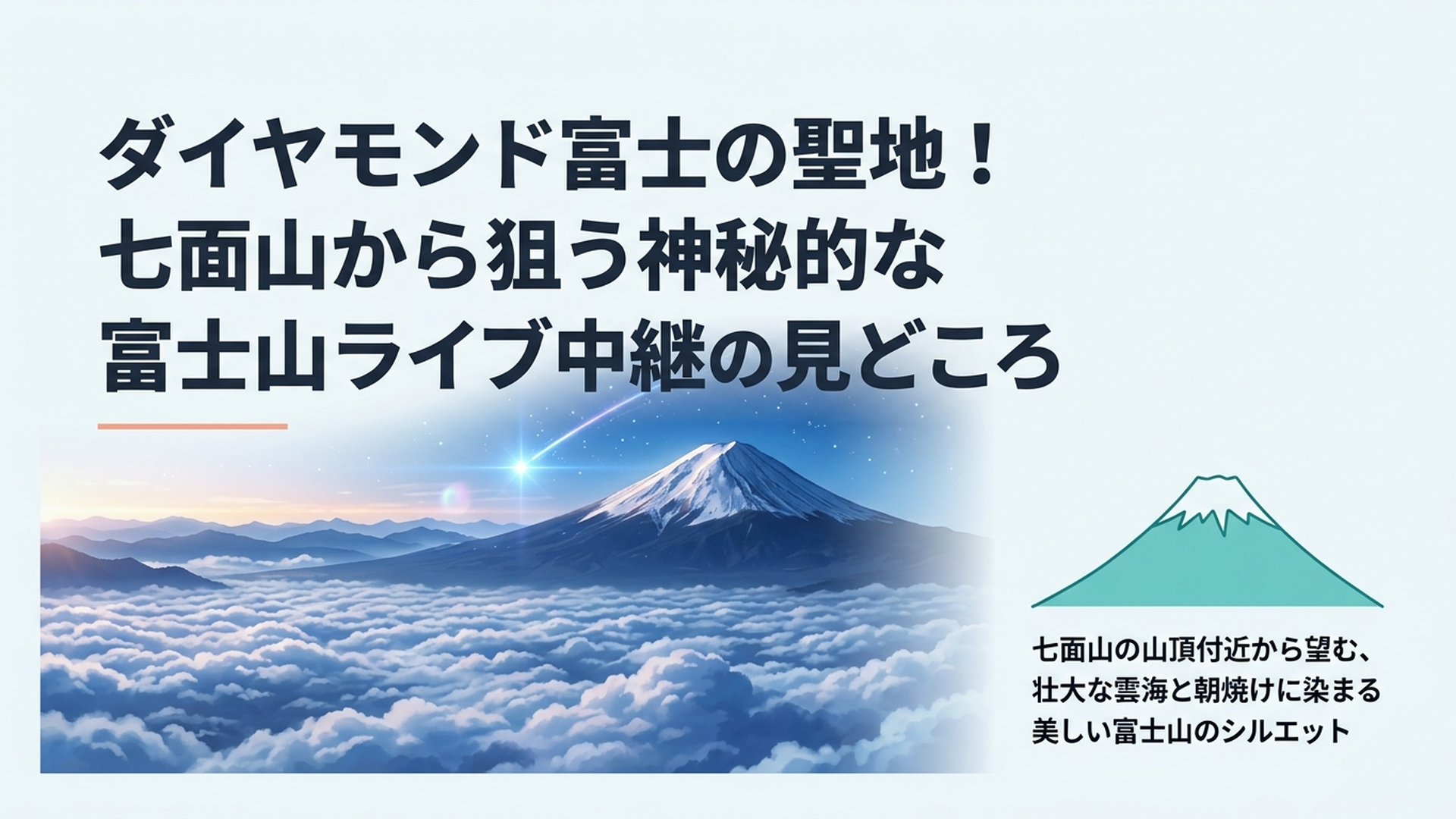 ダイヤモンド富士の聖地！
七面山から狙う神秘的な
富士山ライブ中継の見どころ

七面山の山頂付近から望む、
壮大な雲海と朝焼けに染まる
美しい富士山のシルエット